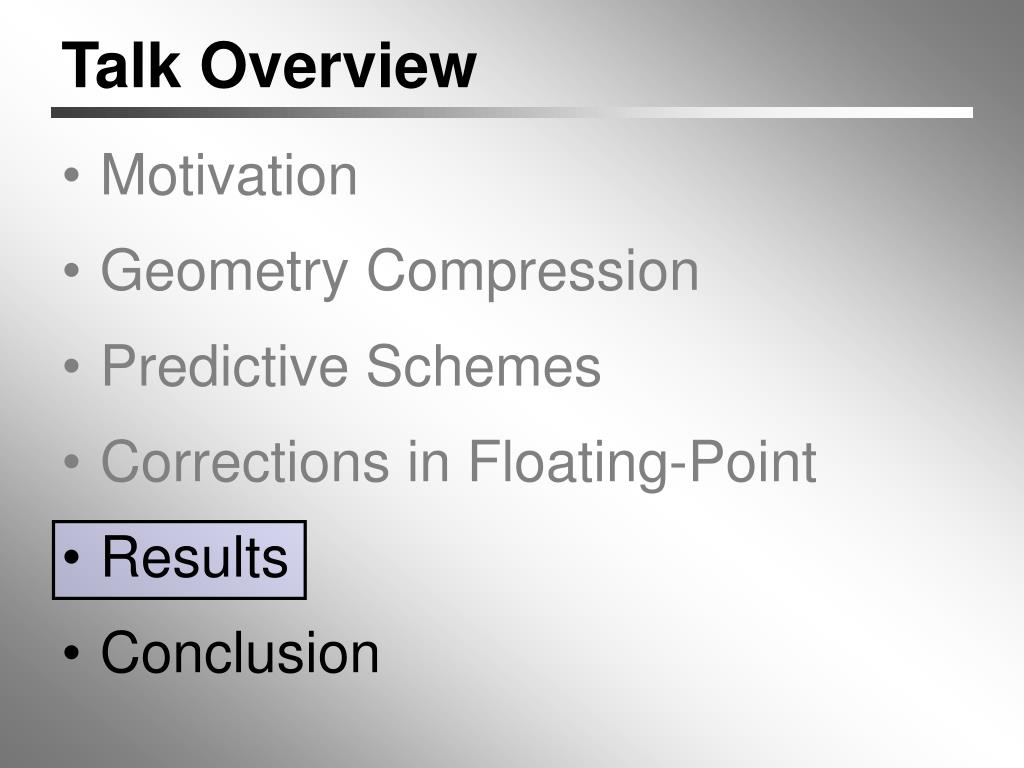 Talk Overview

• Motivation
• Geometry Compression
• Predictive Schemes
• Corrections in Floating-Point
• Results
• Conclusion